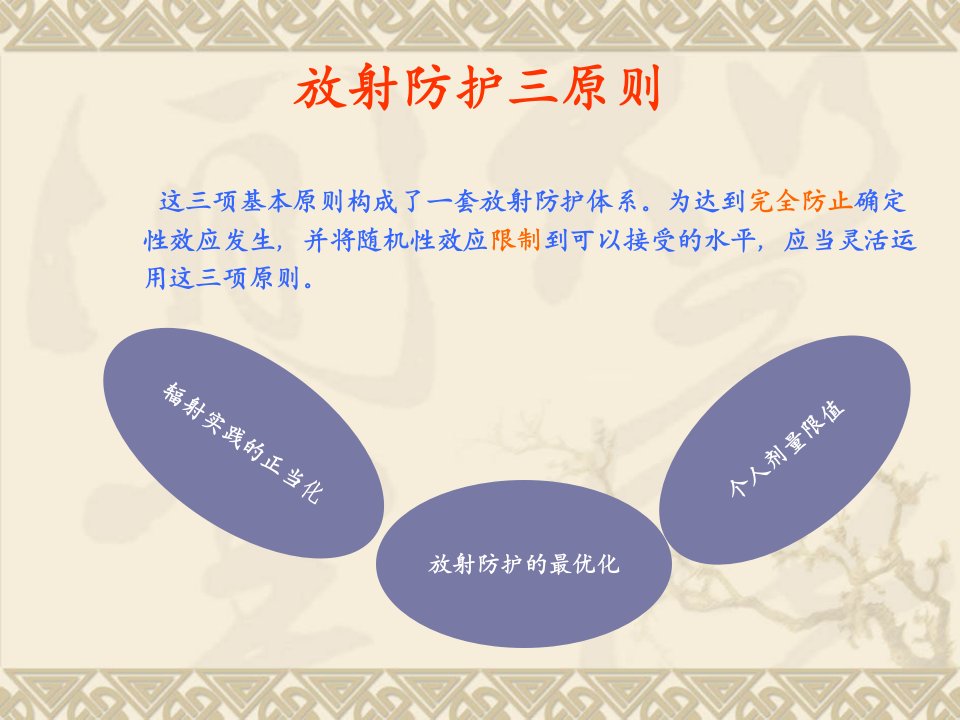 放射防护三原则

这三项基本原则构成了一套放射防护体系。为达到完全防止确定性效应发生，并将随机性效应限制到可以接受的水平，应当灵活运用这三项原则。

辐射实践的正当化

放射防护的最优化

个人剂量限值